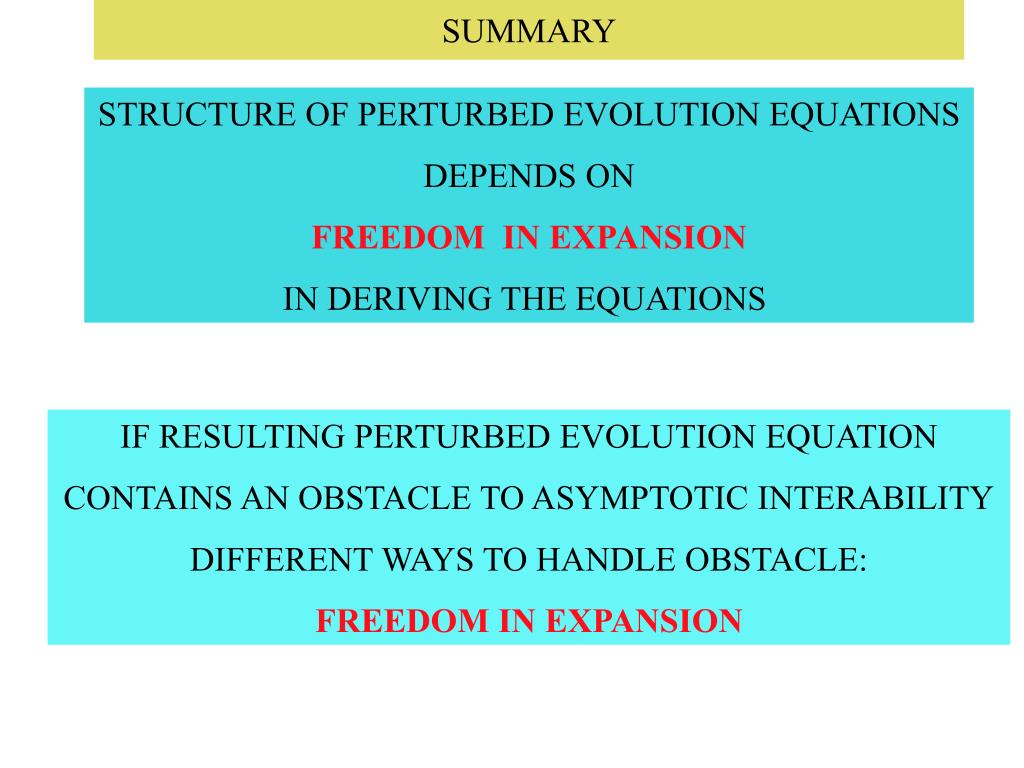 SUMMARY

STRUCTURE OF PERTURBED EVOLUTION EQUATIONS

DEPENDS ON

FREEDOM IN EXPANSION

IN DERIVING THE EQUATIONS

IF RESULTING PERTURBED EVOLUTION EQUATION

CONTAINS AN OBSTACLE TO ASYMPTOTIC INTERABILITY

DIFFERENT WAYS TO HANDLE OBSTACLE:

FREEDOM IN EXPANSION